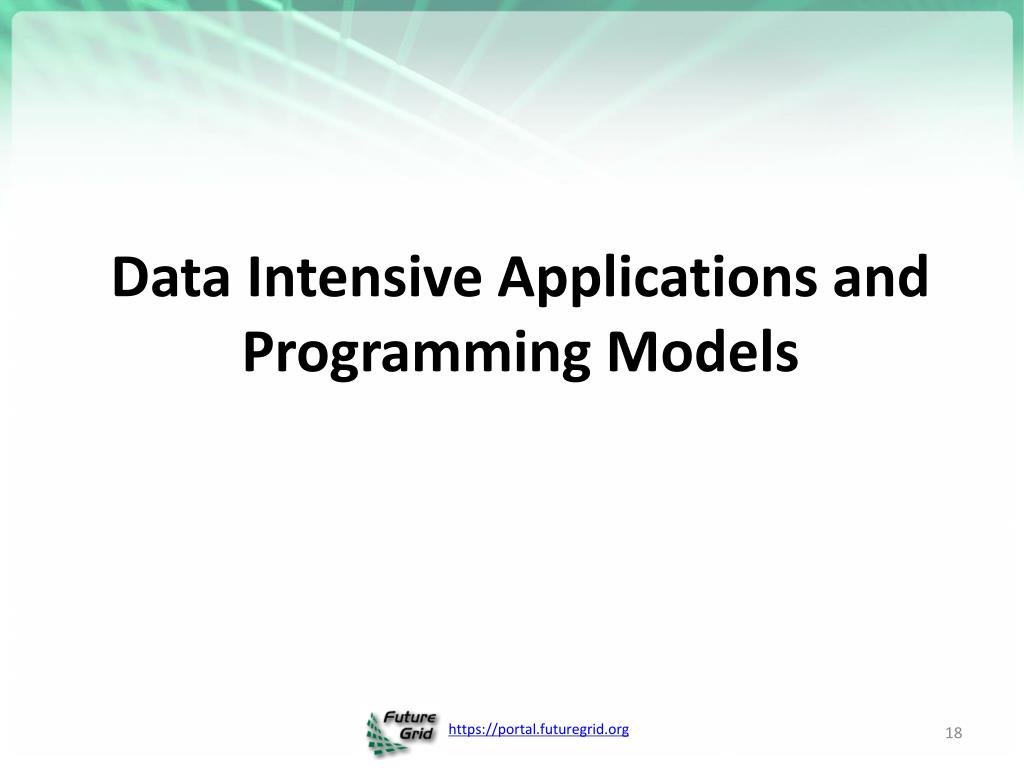 Data Intensive Applications and Programming Models

Future Grid

https://portal.futuregrid.org

18